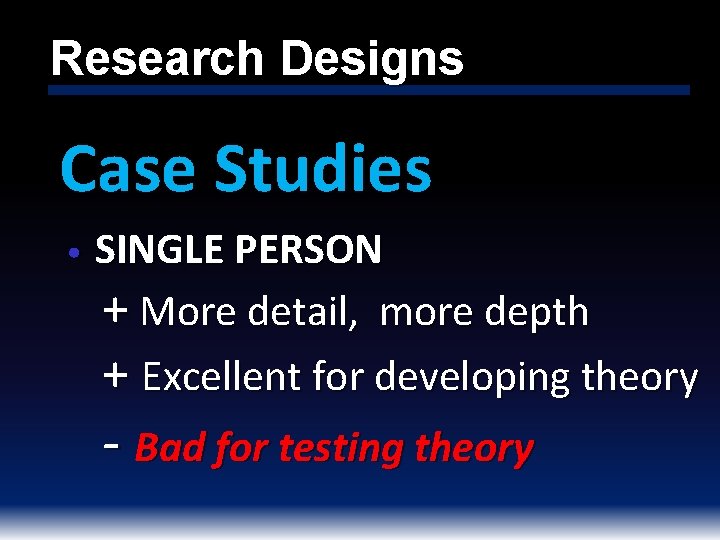 Research Designs

Case Studies

• SINGLE PERSON

+ More detail, more depth

+ Excellent for developing theory

- Bad for testing theory